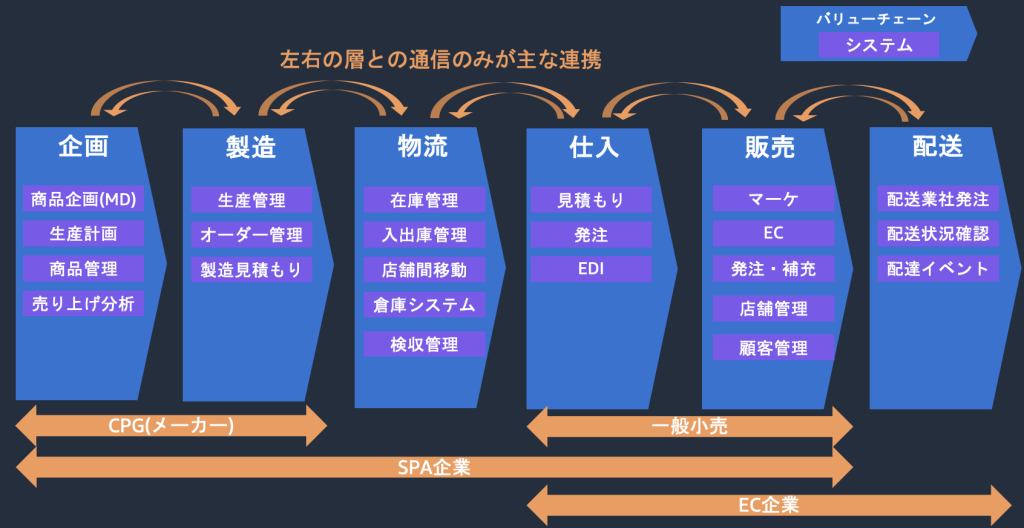 バリューチェーン
システム

左右の層との通信のみが主な連携

企画
商品企画(MD)
生産計画
商品管理
売り上げ分析

製造
生産管理
オーダー管理
製造見積もり

物流
在庫管理
入出庫管理
店舗間移動
倉庫システム
検収管理

仕入
見積もり
発注
EDI

販売
マーケ
EC
発注・補充
店舗管理
顧客管理

配送
配送業社発注
配送状況確認
配達イベント

CPG(メーカー)
一般小売
SPA企業
EC企業